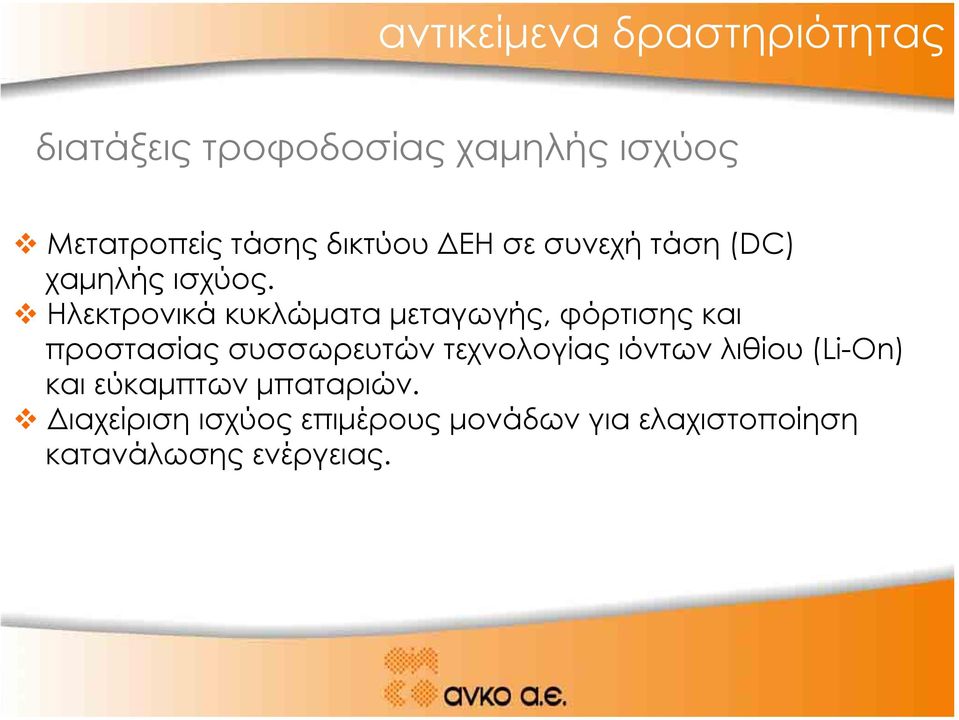 αντικείμενα δραστηριότητας

διατάξεις τροφοδοσίας χαμηλής ισχύος

❖ Μετατροπείς τάσης δικτύου ΔΕΗ σε συνεχή τάση (DC) χαμηλής ισχύος.
❖ Ηλεκτρονικά κυκλώματα μεταγωγής, φόρτισης και προστασίας συσσωρευτών τεχνολογίας ιόντων λιθίου (Li-On) και εύκαμπτων μπαταριών.
❖ Διαχείριση ισχύος επιμέρους μονάδων για ελαχιστοποίηση κατανάλωσης ενέργειας.

ανκο α.ε.